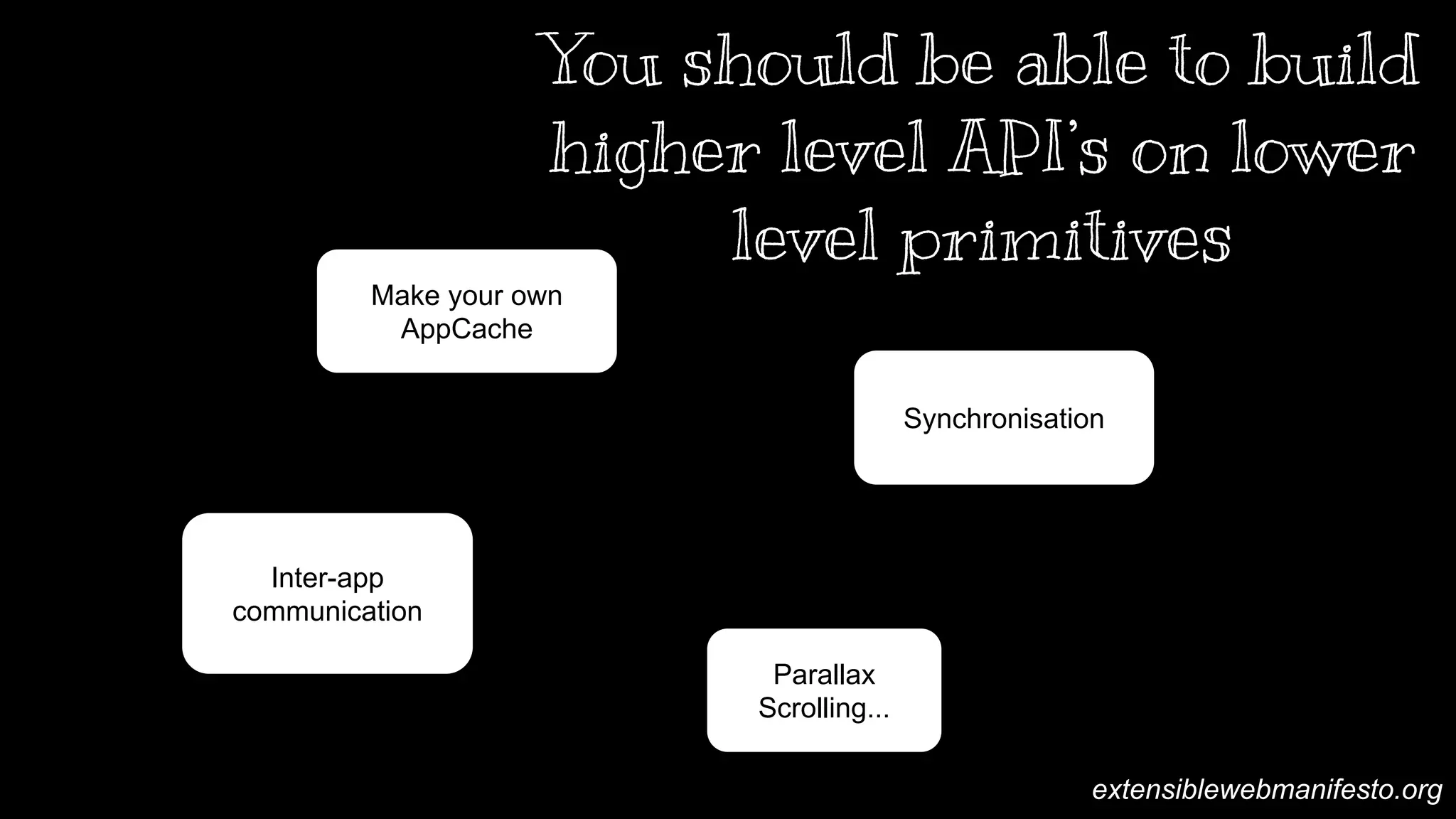 You should be able to build higher level API's on lower level primitives

Make your own AppCache

Synchronisation

Inter-app communication

Parallax Scrolling...

extensiblewebmanifesto.org